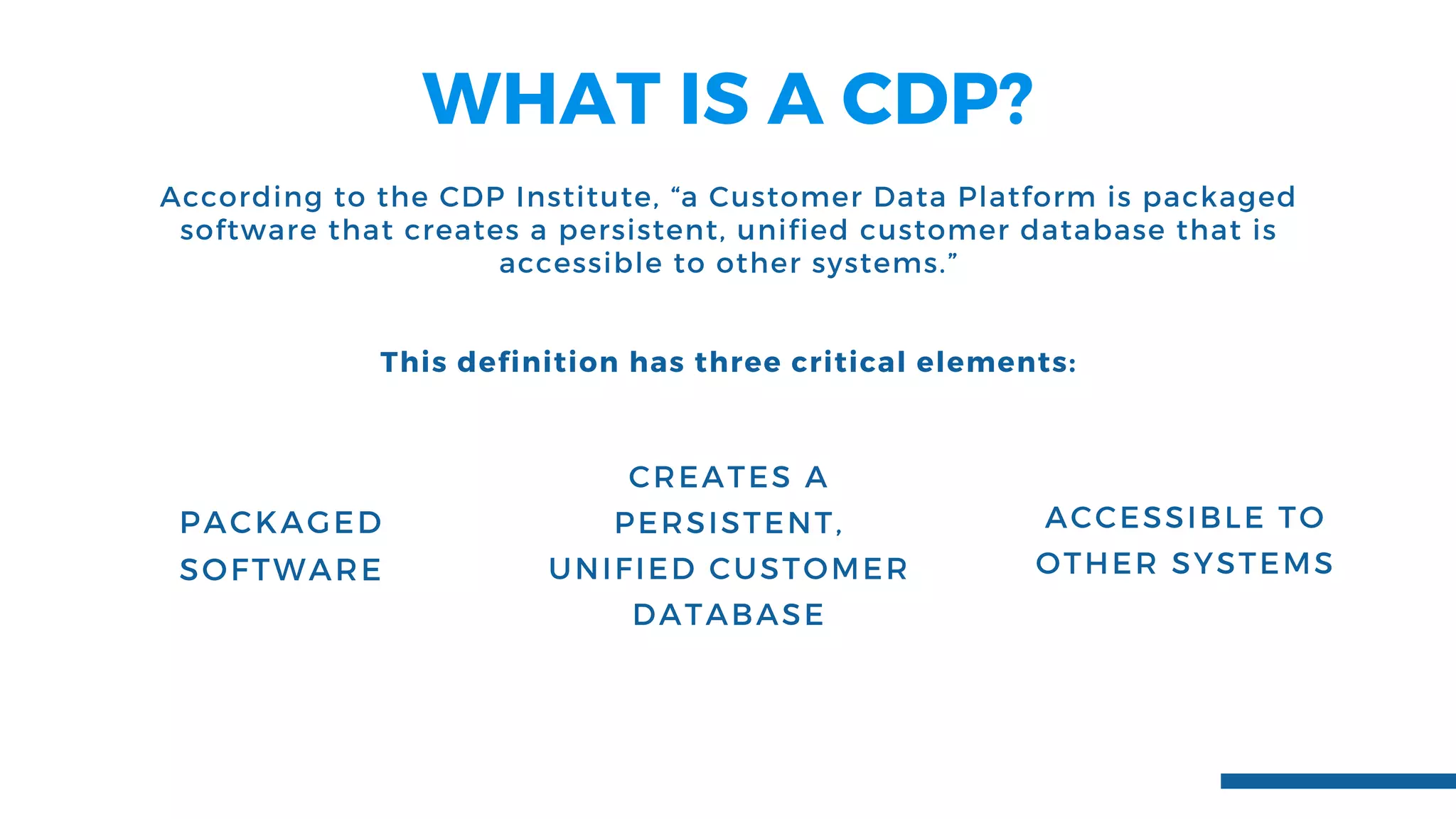 WHAT IS A CDP?

According to the CDP Institute, “a Customer Data Platform is packaged software that creates a persistent, unified customer database that is accessible to other systems.”

This definition has three critical elements:

PACKAGED SOFTWARE

CREATES A PERSISTENT, UNIFIED CUSTOMER DATABASE

ACCESSIBLE TO OTHER SYSTEMS